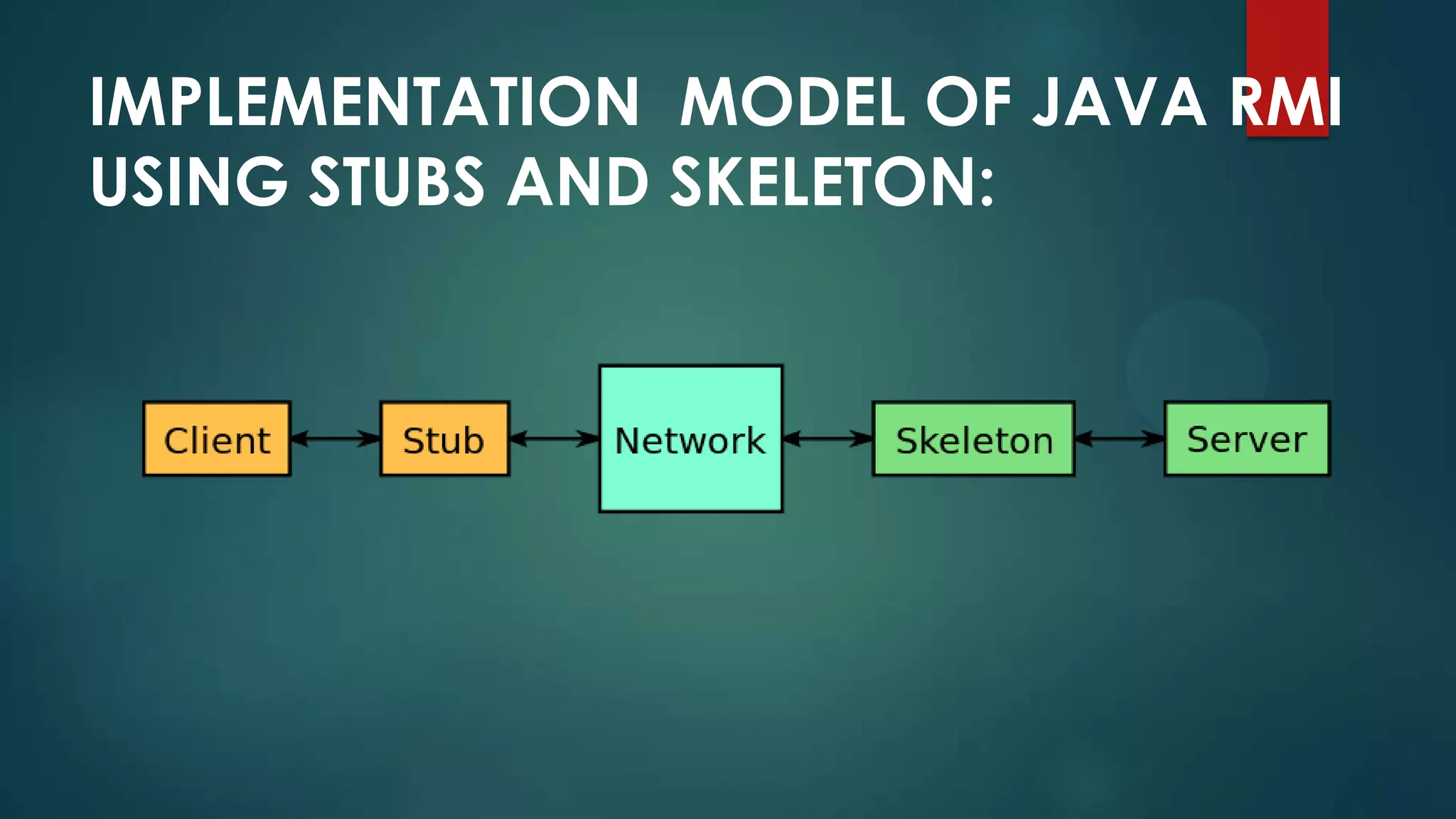 IMPLEMENTATION MODEL OF JAVA RMI USING STUBS AND SKELETON:

Client

Stub

Network

Skeleton

Server